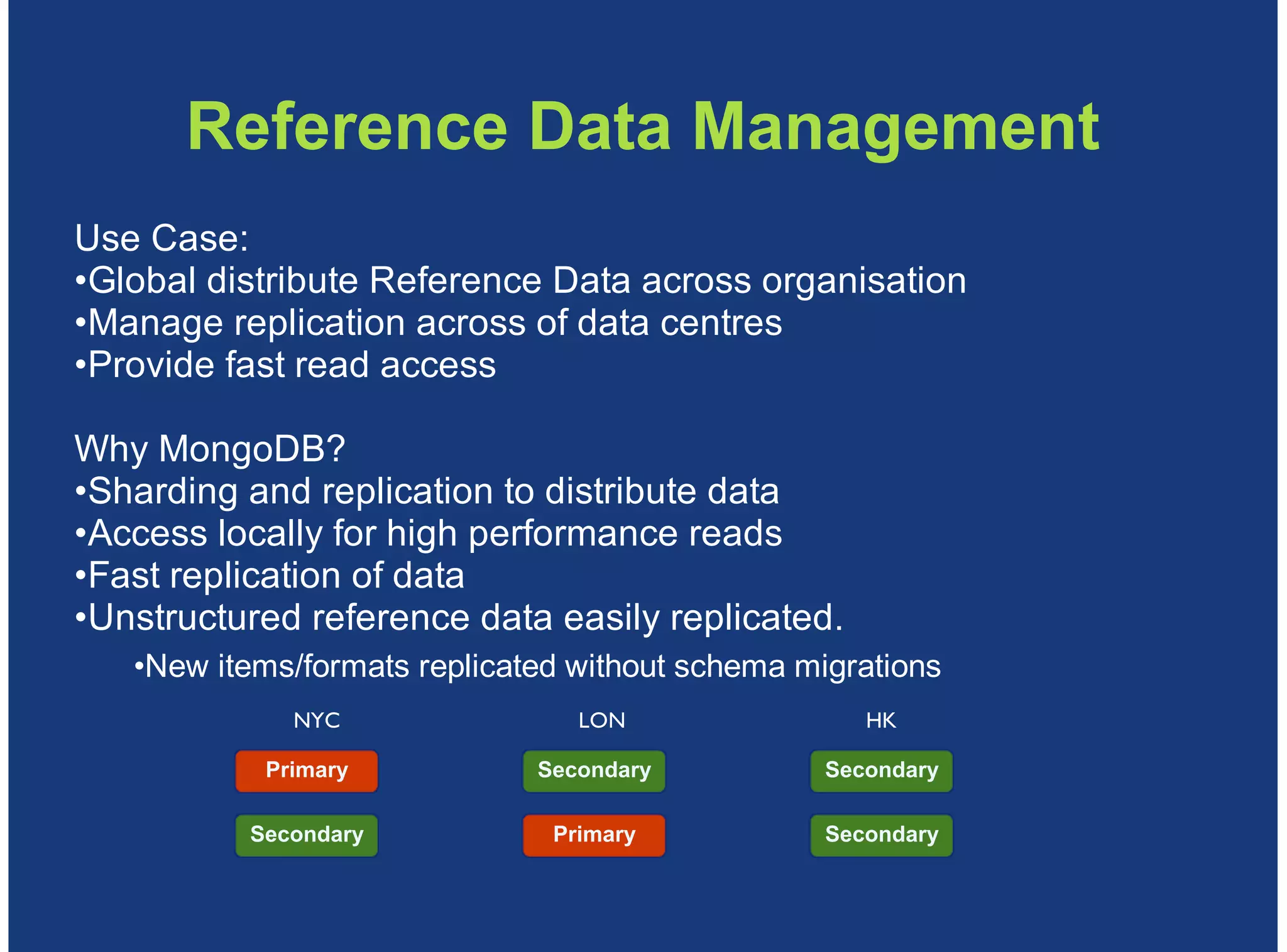 Reference Data Management

Use Case:
•Global distribute Reference Data across organisation
•Manage replication across of data centres
•Provide fast read access

Why MongoDB?
•Sharding and replication to distribute data
•Access locally for high performance reads
•Fast replication of data
•Unstructured reference data easily replicated.
•New items/formats replicated without schema migrations

NYC
Primary
Secondary

LON
Secondary
Primary

HK
Secondary
Secondary